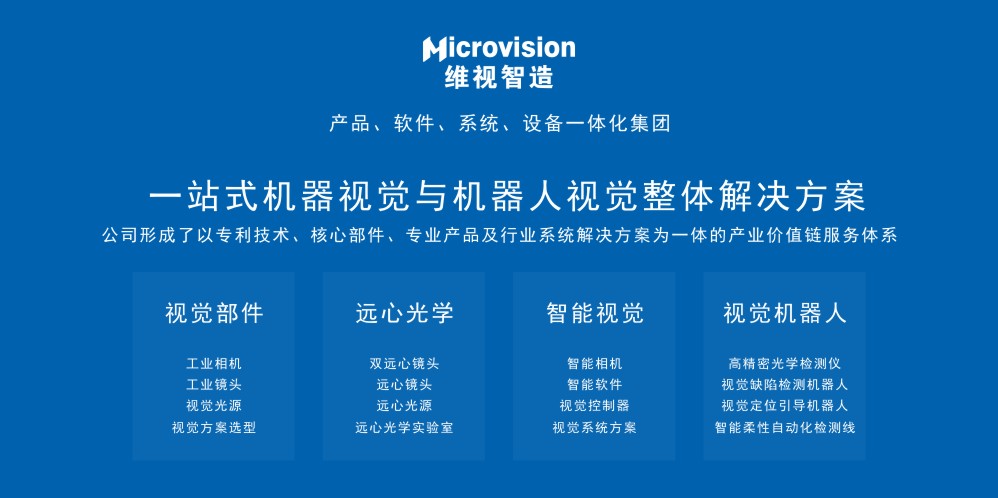 Microvision
维视智造

产品、软件、系统、设备一体化集团

一站式机器视觉与机器人视觉整体解决方案
公司形成了以专利技术、核心部件、专业产品及行业系统解决方案为一体的产业价值链服务体系

视觉部件
工业相机
工业镜头
视觉光源
视觉方案选型

远心光学
双远心镜头
远心镜头
远心光源
远心光学实验室

智能视觉
智能相机
智能软件
视觉控制器
视觉系统方案

视觉机器人
高精密光学检测仪
视觉缺陷检测机器人
视觉定位引导机器人
智能柔性自动化检测线